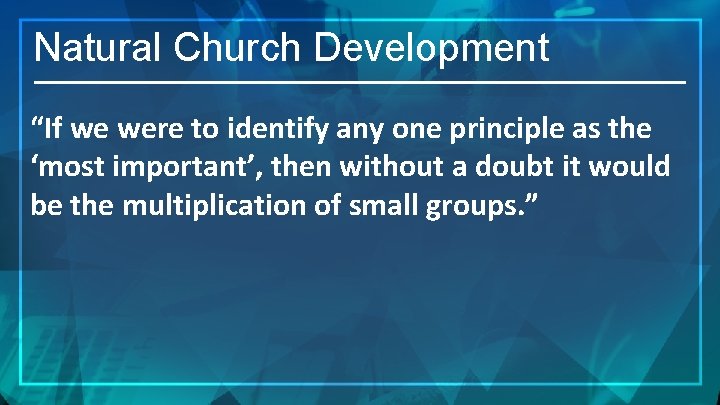 Natural Church Development

“If we were to identify any one principle as the ‘most important’, then without a doubt it would be the multiplication of small groups.”